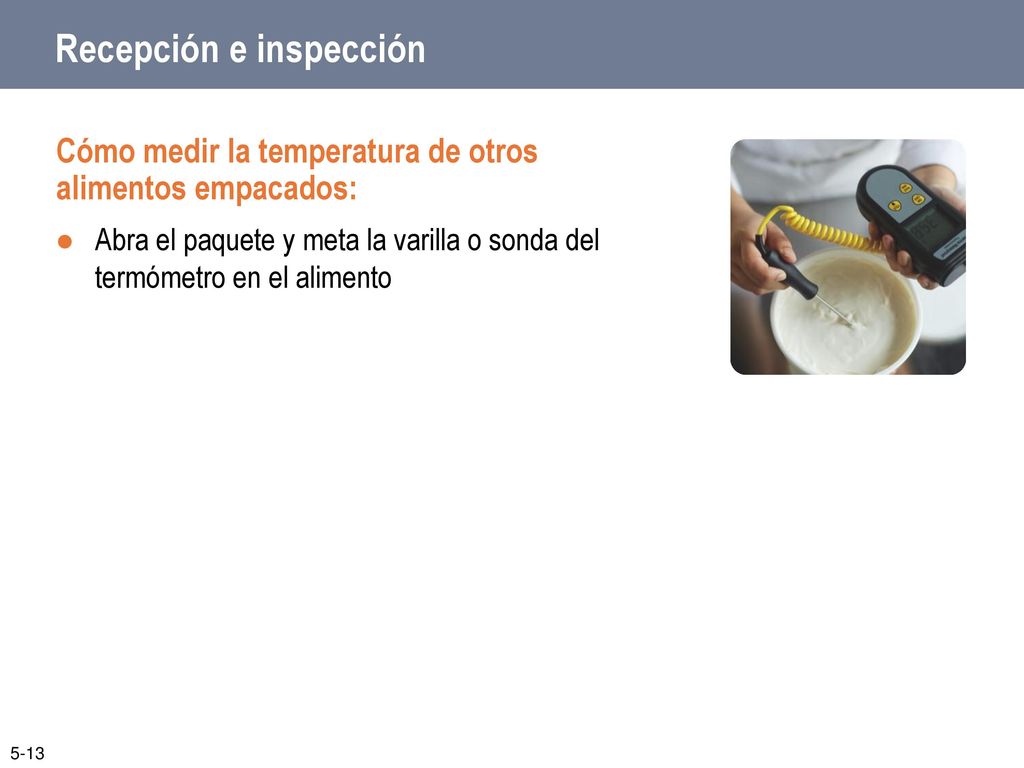 Recepción e inspección

Cómo medir la temperatura de otros alimentos empacados:

● Abra el paquete y meta la varilla o sonda del termómetro en el alimento

5-13